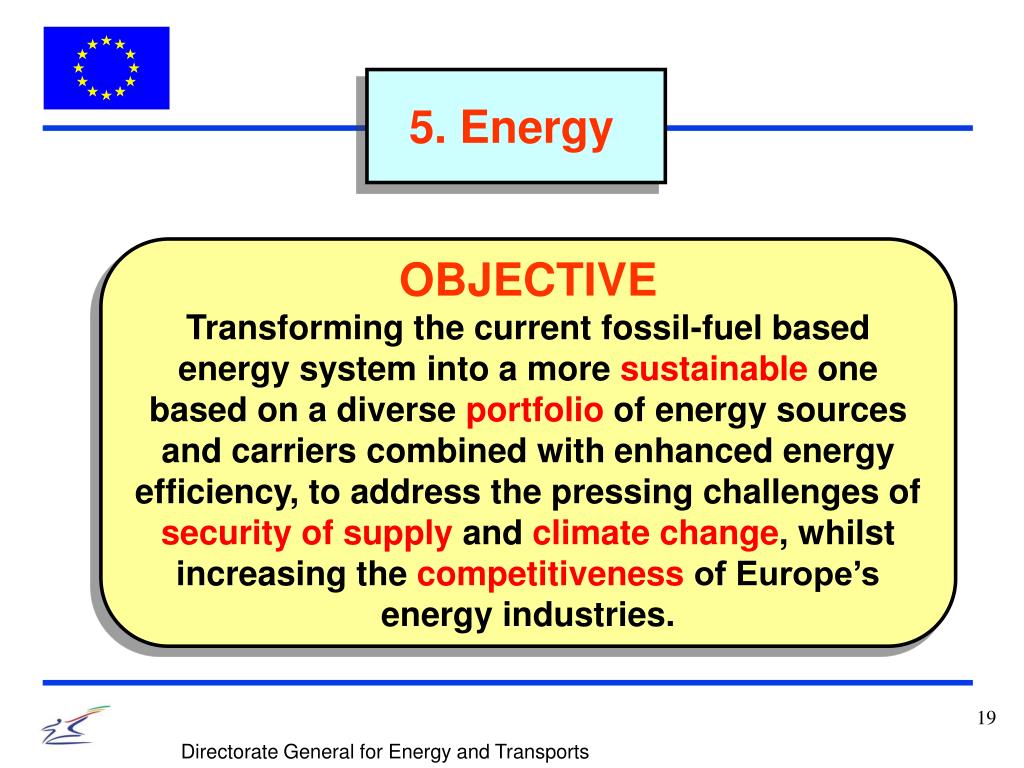 5. Energy

OBJECTIVE

Transforming the current fossil-fuel based energy system into a more sustainable one based on a diverse portfolio of energy sources and carriers combined with enhanced energy efficiency, to address the pressing challenges of security of supply and climate change, whilst increasing the competitiveness of Europe's energy industries.

19

Directorate General for Energy and Transports